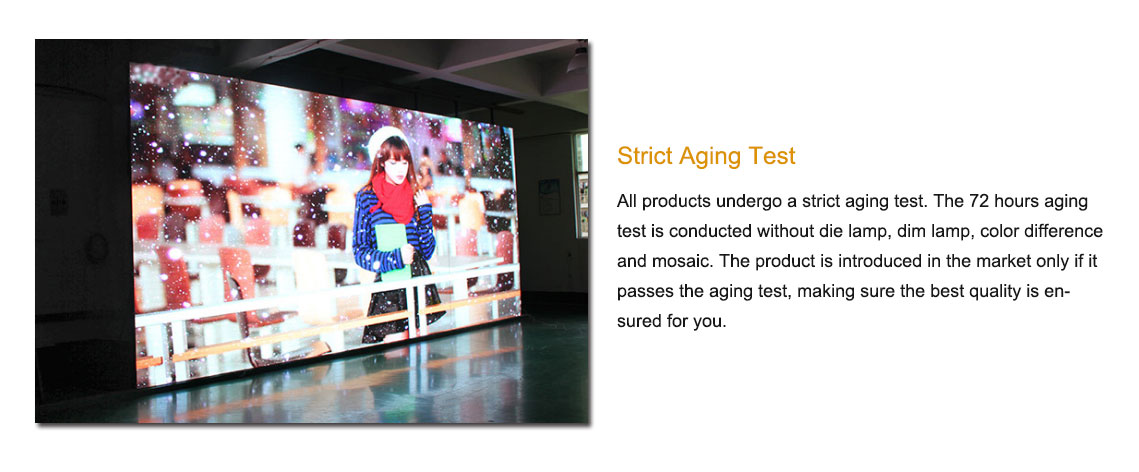 Strict Aging Test

All products undergo a strict aging test. The 72 hours aging test is conducted without die lamp, dim lamp, color difference and mosaic. The product is introduced in the market only if it passes the aging test, making sure the best quality is ensured for you.